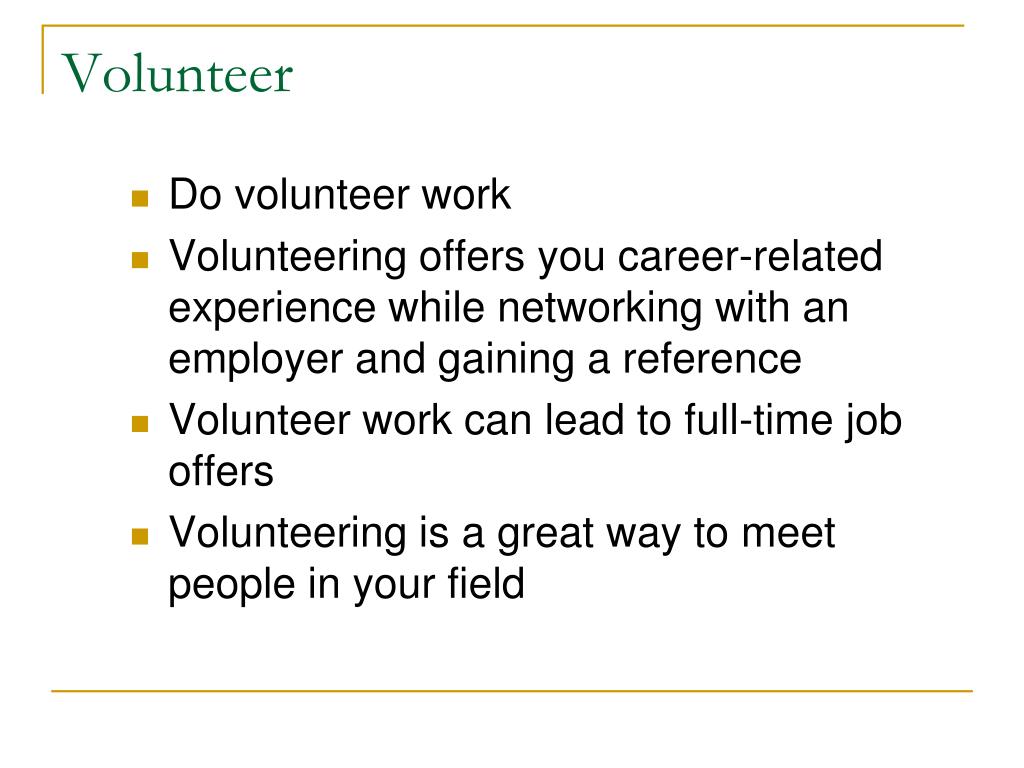 Volunteer

- Do volunteer work
- Volunteering offers you career-related experience while networking with an employer and gaining a reference
- Volunteer work can lead to full-time job offers
- Volunteering is a great way to meet people in your field